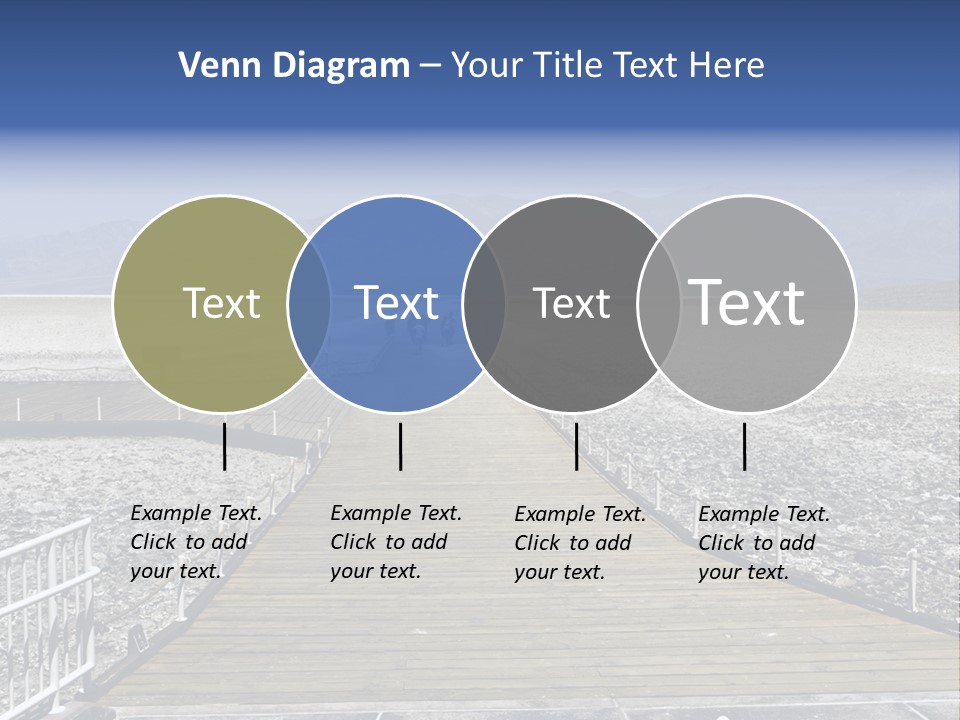 Venn Diagram – Your Title Text Here

Text

Text

Text

Text

Example Text. Click to add your text.

Example Text. Click to add your text.

Example Text. Click to add your text.

Example Text. Click to add your text.